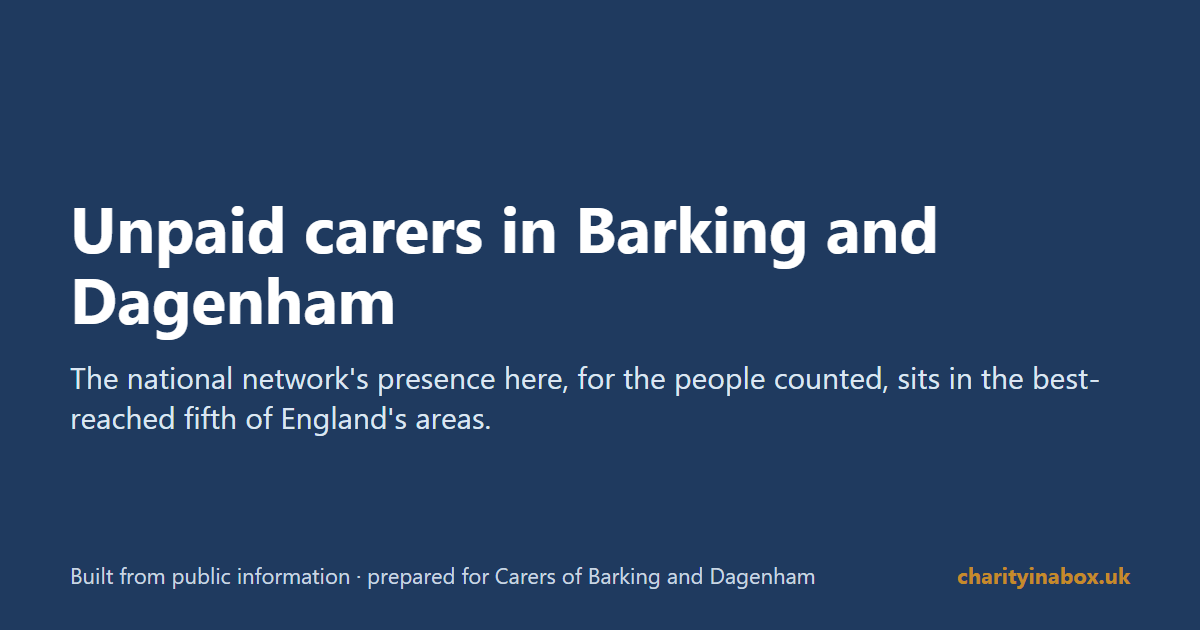 Unpaid carers in Barking and Dagenham

The national network's presence here, for the people counted, sits in the best-reached fifth of England's areas.

Built from public information · prepared for Carers of Barking and Dagenham

charityinabox.uk